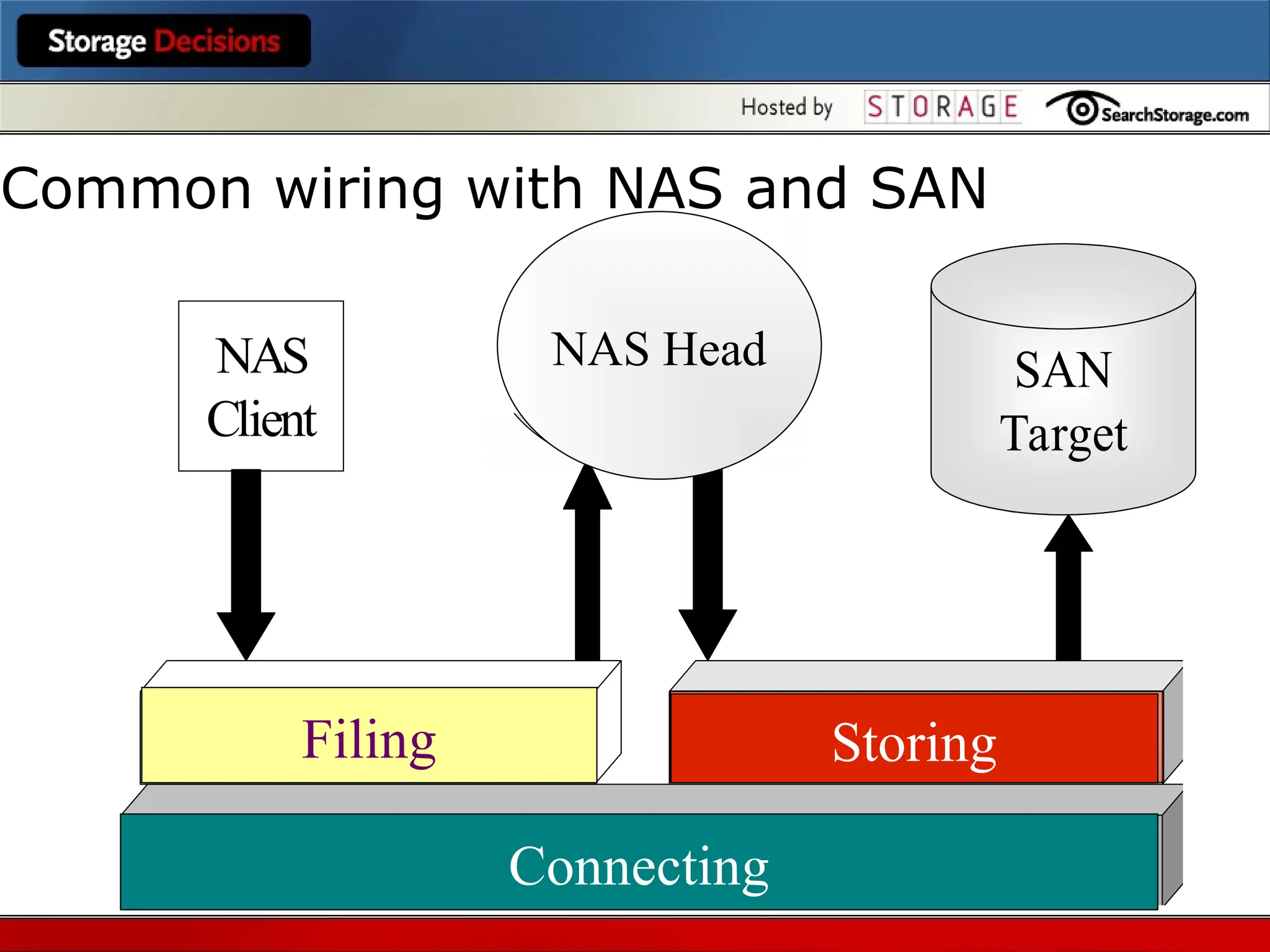 Storage Decisions

Hosted by STORAGE SearchStorage.com

Common wiring with NAS and SAN

NAS Client

NAS Head

SAN Target

Filing

Storing

Connecting